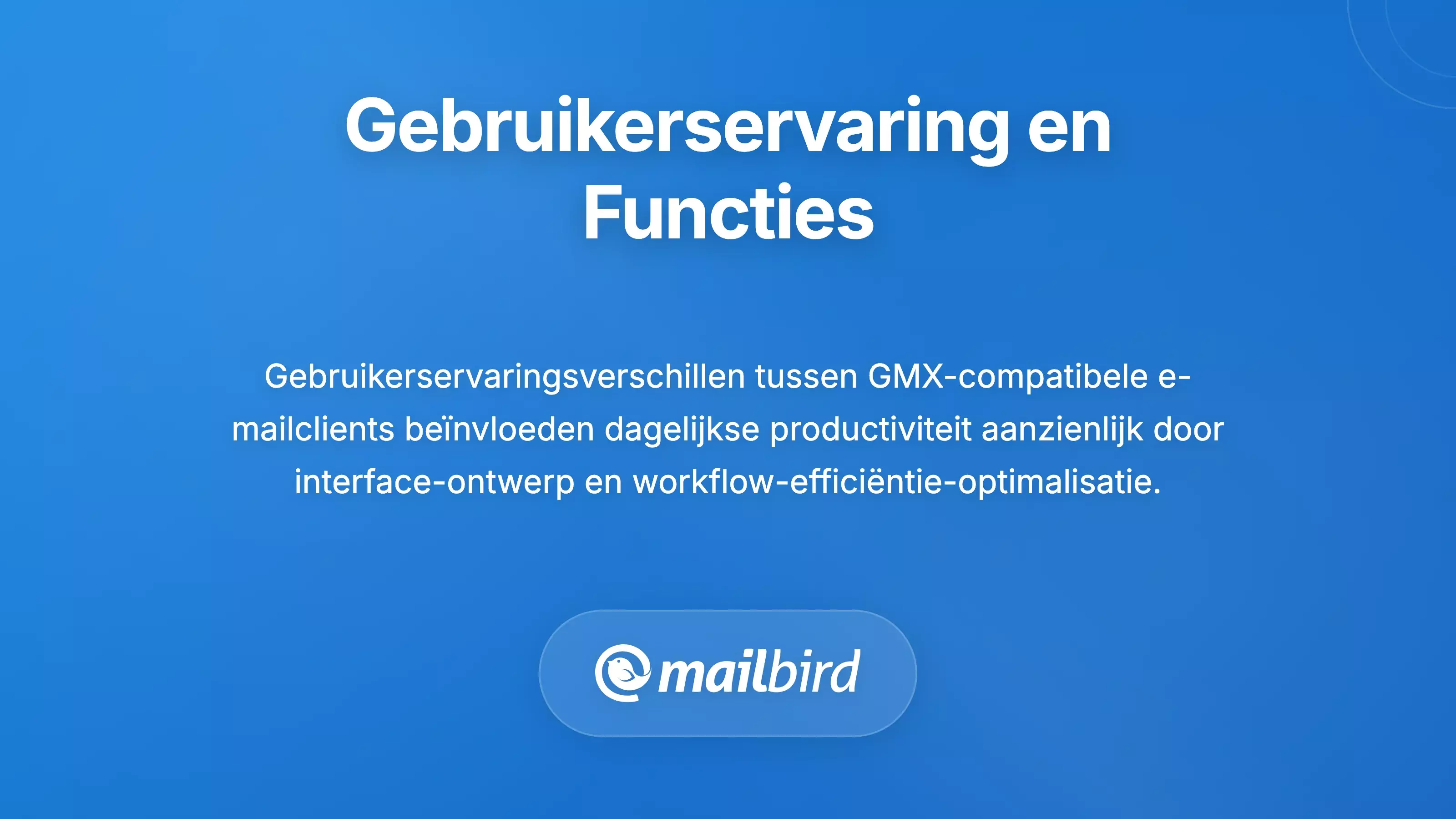 Gebruikerservaring en Functies

Gebruikerservaringsverschillen tussen GMX-compatibele e-mailclients beïnvloeden dagelijkse productiviteit aanzienlijk door interface-ontwerp en workflow-efficiëntie-optimalisatie.

mailbird